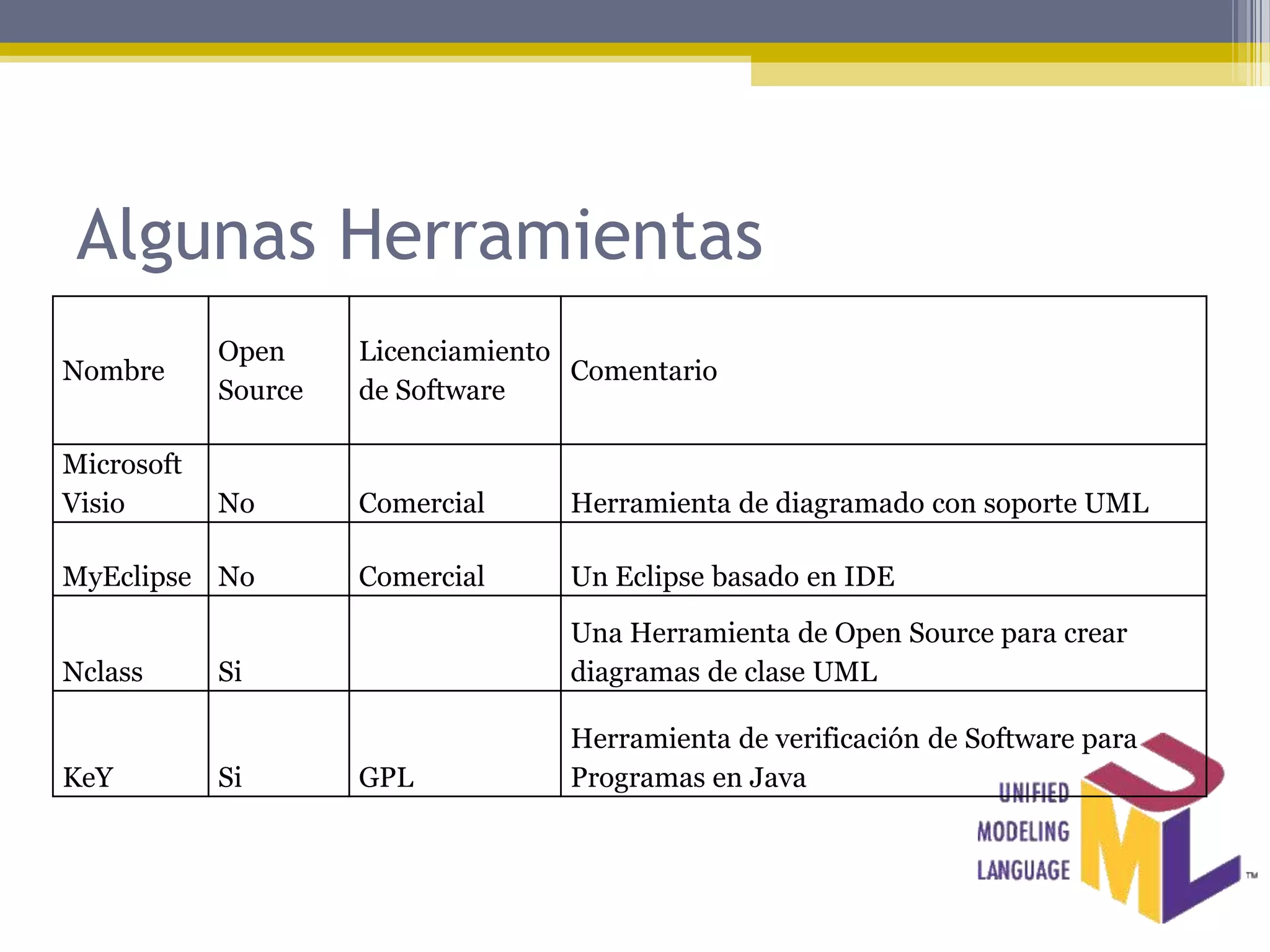 Algunas Herramientas

| Nombre | Open Source | Licenciamiento de Software | Comentario |
|---|---|---|---|
| Microsoft Visio | No | Comercial | Herramienta de diagramado con soporte UML |
| MyEclipse | No | Comercial | Un Eclipse basado en IDE |
| Nclass | Si | | Una Herramienta de Open Source para crear diagramas de clase UML |
| KeY | Si | GPL | Herramienta de verificación de Software para Programas en Java |

UNIFIED MODELING LANGUAGE
UML ™